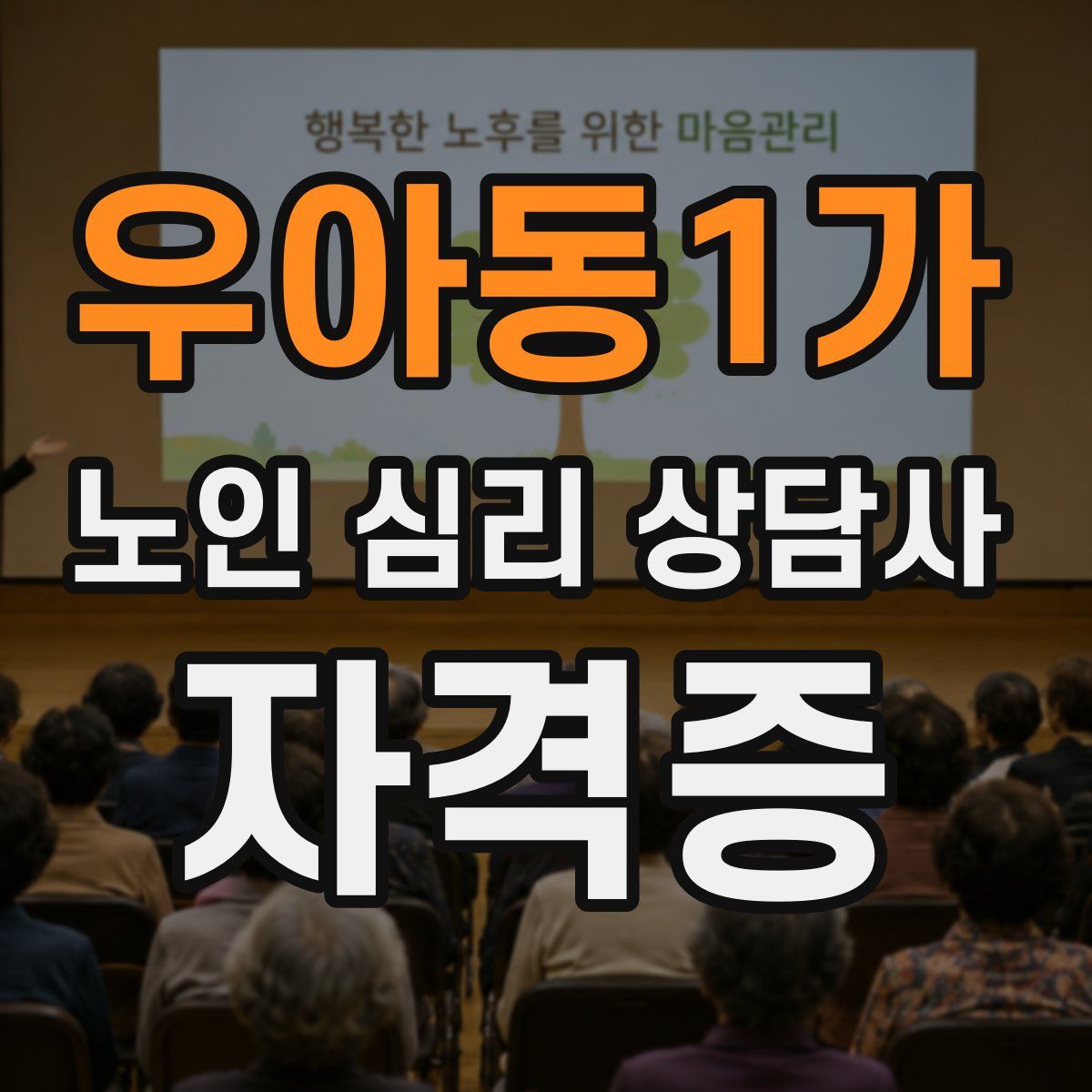 행복한 노후를 위한 마음관리

우아동1가

노인 심리 상담사

자격증